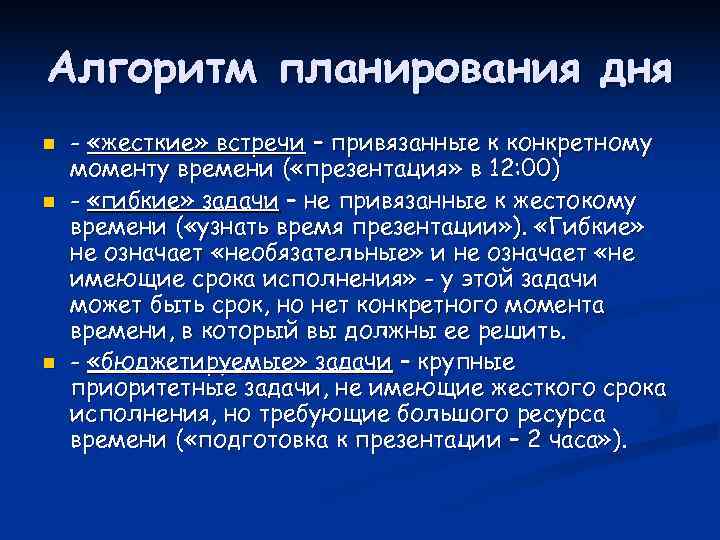 Алгоритм планирования дня

- «жесткие» встречи – привязанные к конкретному моменту времени («презентация» в 12:00)
- «гибкие» задачи – не привязанные к жестокому времени («узнать время презентации»). «Гибкие» не означает «необязательные» и не означает «не имеющие срока исполнения» - у этой задачи может быть срок, но нет конкретного момента времени, в который вы должны ее решить.
- «бюджетируемые» задачи – крупные приоритетные задачи, не имеющие жесткого срока исполнения, но требующие большого ресурса времени («подготовка к презентации – 2 часа»).